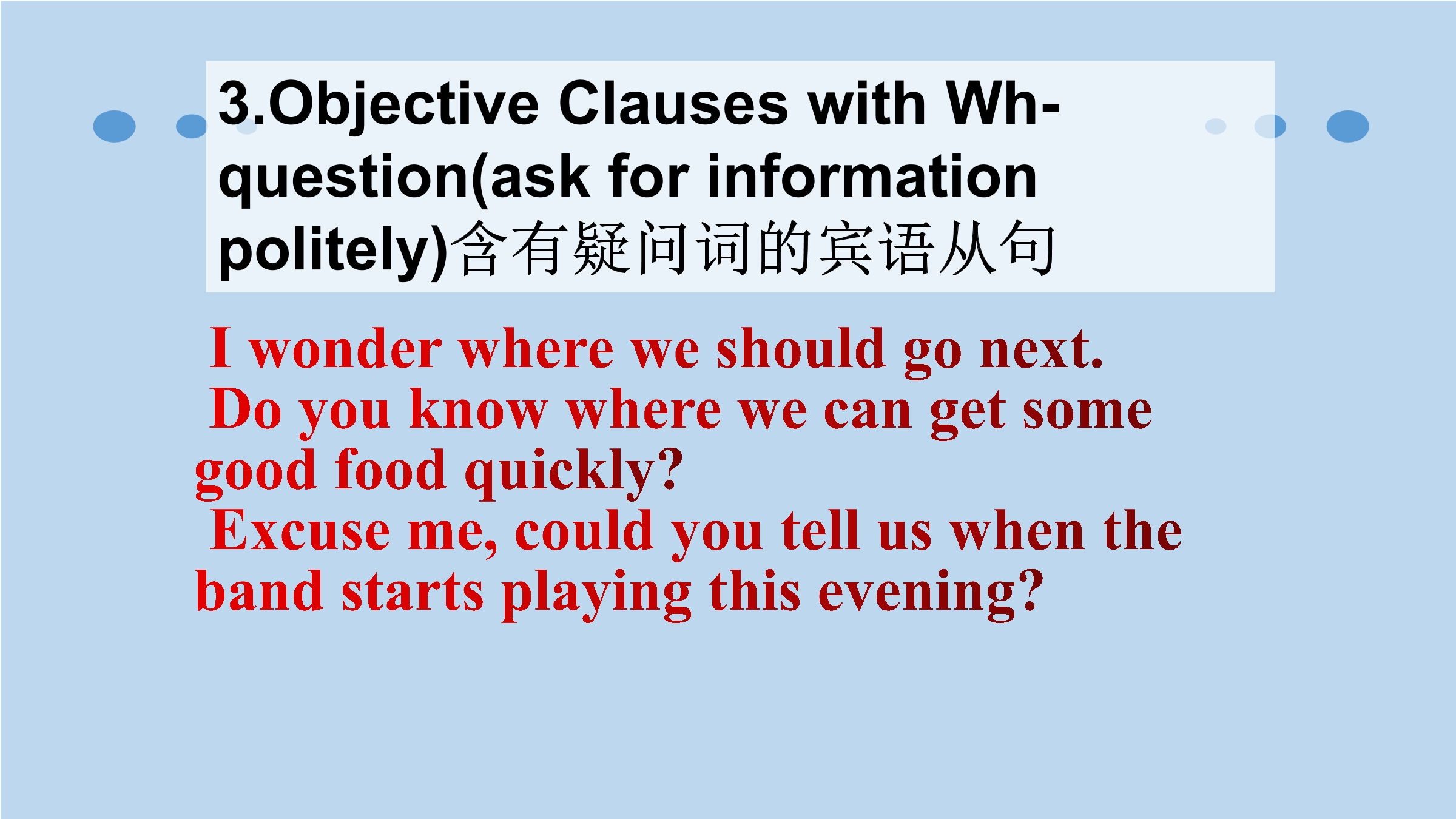 3.Objective Clauses with Wh-question(ask for information politely)含有疑问词的宾语从句

I wonder where we should go next.
Do you know where we can get some good food quickly?
Excuse me, could you tell us when the band starts playing this evening?